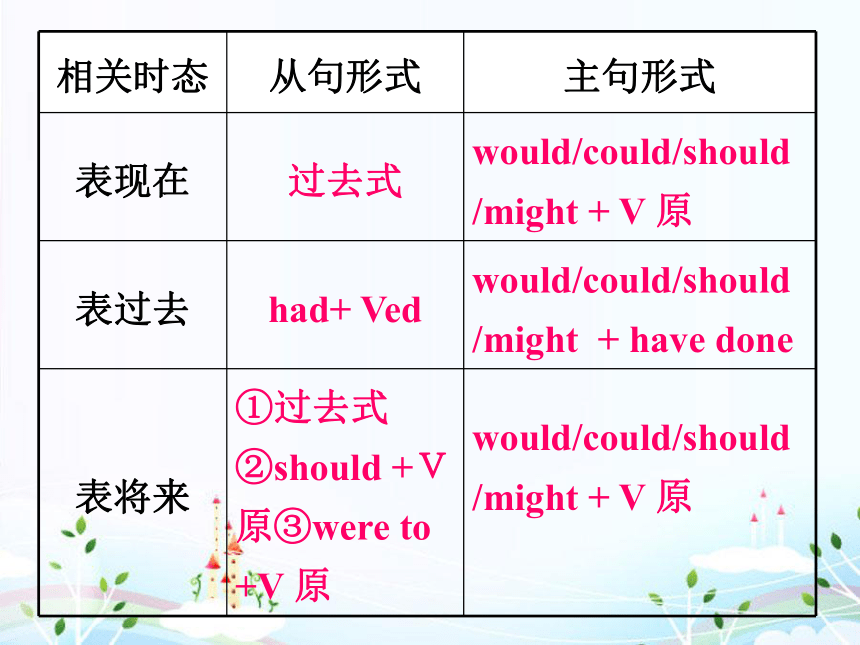 | 相关时态 | 从句形式 | 主句形式 |
|---|---|---|
| 表现在 | 过去式 | would/could/should /might + V 原 |
| 表过去 | had+ Ved | would/could/should /might + have done |
| 表将来 | ①过去式 ②should + V 原③were to +V 原 | would/could/should /might + V 原 |